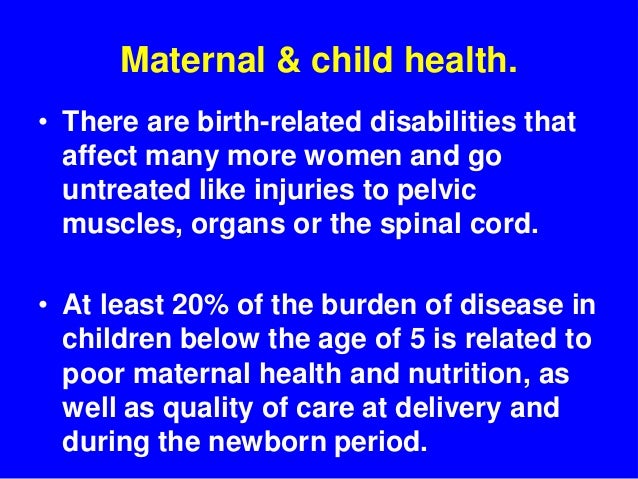 Maternal & child health.

• There are birth-related disabilities that affect many more women and go untreated like injuries to pelvic muscles, organs or the spinal cord.

• At least 20% of the burden of disease in children below the age of 5 is related to poor maternal health and nutrition, as well as quality of care at delivery and during the newborn period.